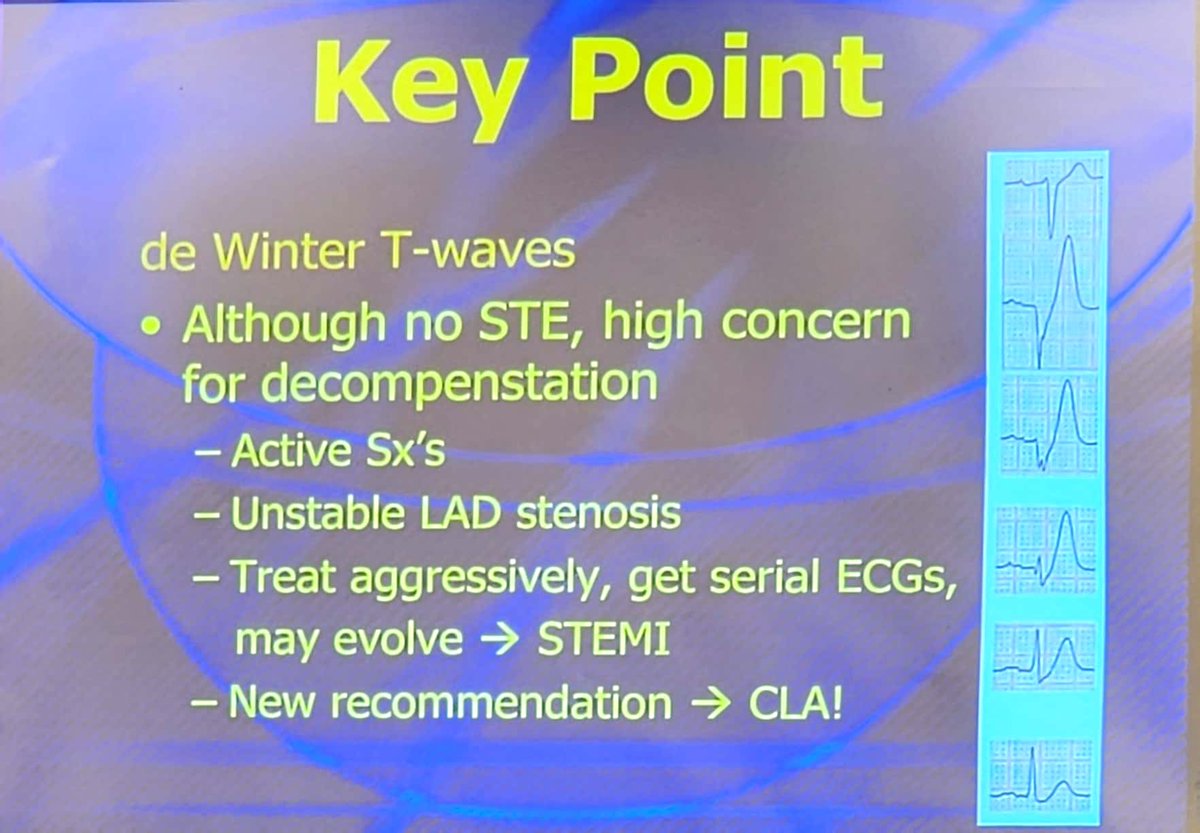 Key Point

de Winter T-waves

• Although no STE, high concern for decompensation
  – Active Sx's
  – Unstable LAD stenosis
  – Treat aggressively, get serial ECGs, may evolve → STEMI
  – New recommendation → CLA!